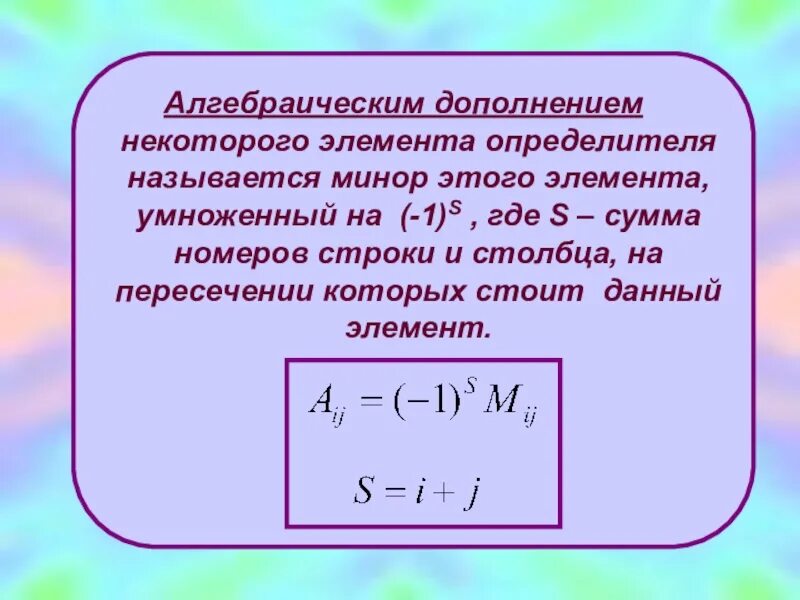 Алгебраическим дополнением некоторого элемента определителя называется минор этого элемента, умноженный на $(-1)^S$ , где S – сумма номеров строки и столбца, на пересечении которых стоит данный элемент.

$A_{ij} = (-1)^S M_{ij}$

$S = i + j$